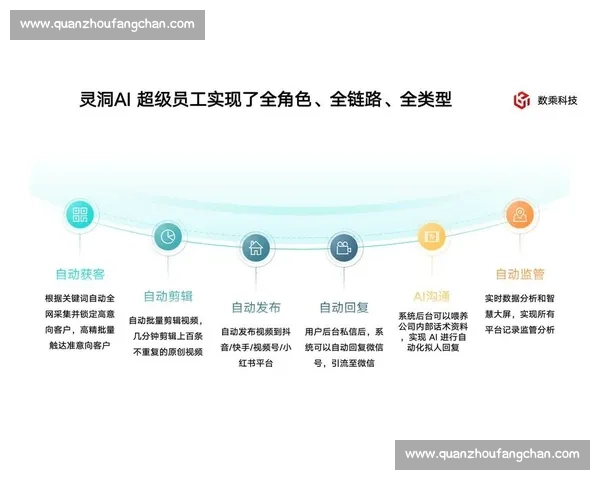 www.quanzhoufangchan.com

灵洞AI 超级员工实现了全角色、全链路、全类型

数乘科技

自动获客

根据关键词自动全网采集并锁定高意向客户，高精批量触达准意向客户

自动剪辑

自动批量剪辑视频，几分钟剪辑上百条不重复的原创视频

自动发布

自动发布视频到抖音/快手/视频号/小红书平台

自动回复

用户后台私信后，系统可以自动回复微信号，引流至微信

AI沟通

系统后台可以喂养公司内部话术资料，实现 AI 进行自动化拟人回复

自动监管

实时数据分析和智慧大屏，实现所有平台记录监管分析

www.quanzhoufangchan.com